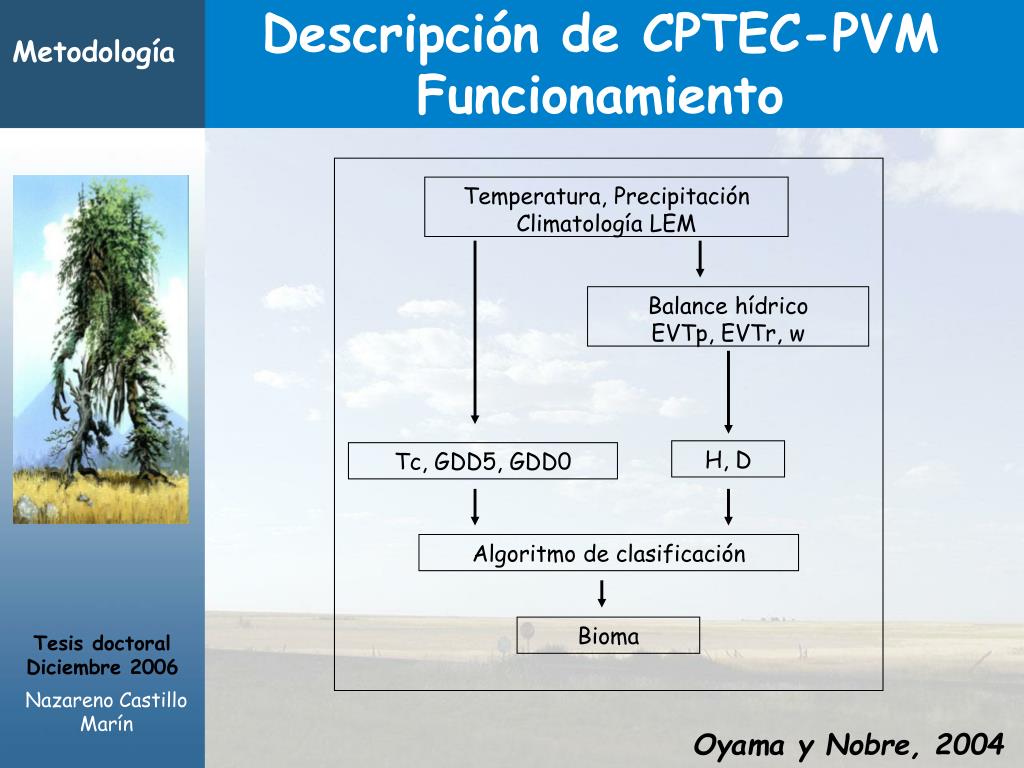 Metodología

Descripción de CPTEC-PVM
Funcionamiento

Temperatura, Precipitación
Climatología LEM

Balance hídrico
EVTp, EVTr, w

Tc, GDD5, GDD0

H, D

Algoritmo de clasificación

Bioma

Tesis doctoral
Diciembre 2006

Nazareno Castillo Marín

Oyama y Nobre, 2004